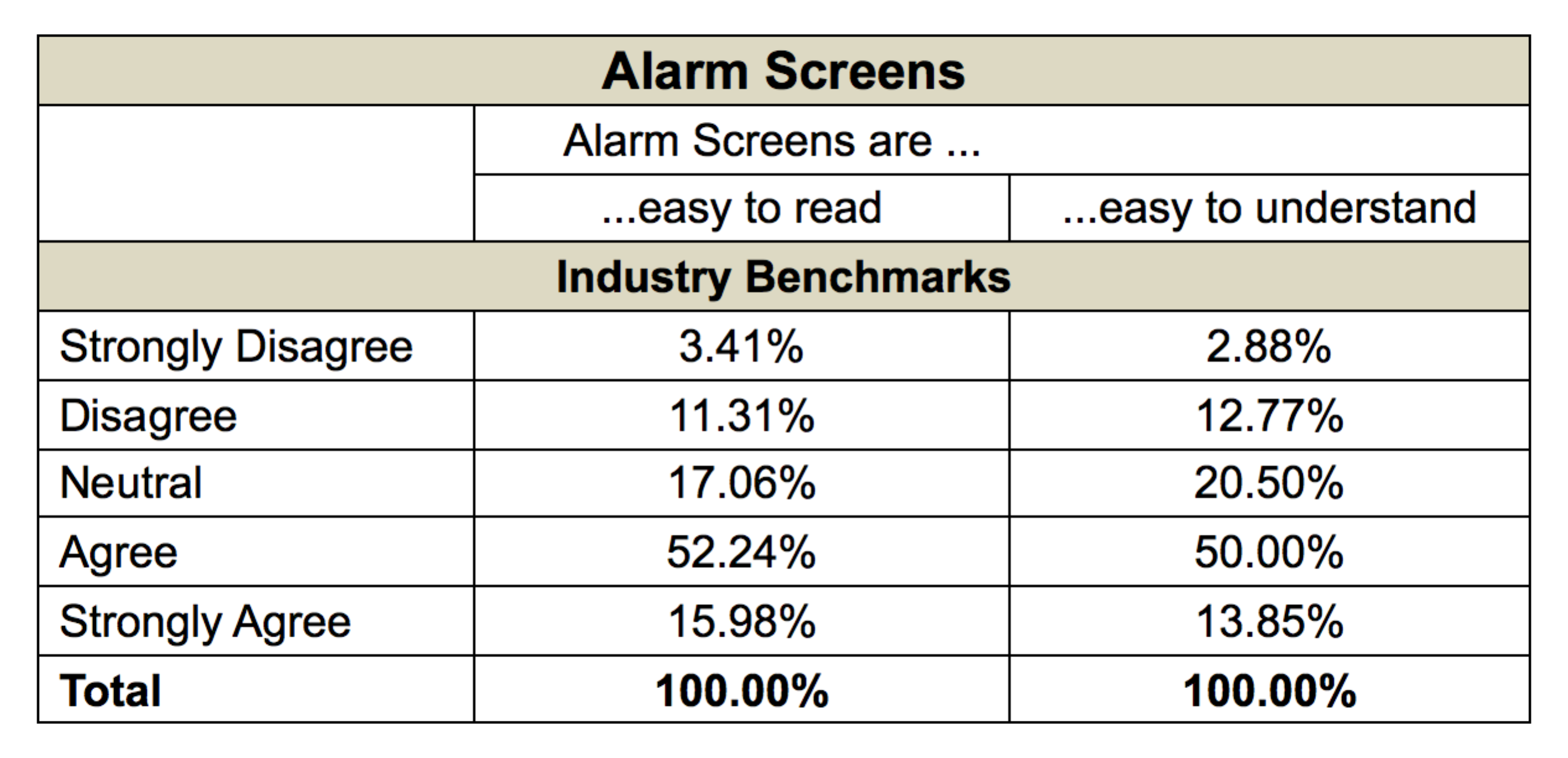 | Alarm Screens | | |
|---|---|---|
| | Alarm Screens are ... | |
| | ...easy to read | ...easy to understand |
| Industry Benchmarks | | |
| Strongly Disagree | 3.41% | 2.88% |
| Disagree | 11.31% | 12.77% |
| Neutral | 17.06% | 20.50% |
| Agree | 52.24% | 50.00% |
| Strongly Agree | 15.98% | 13.85% |
| **Total** | **100.00%** | **100.00%** |